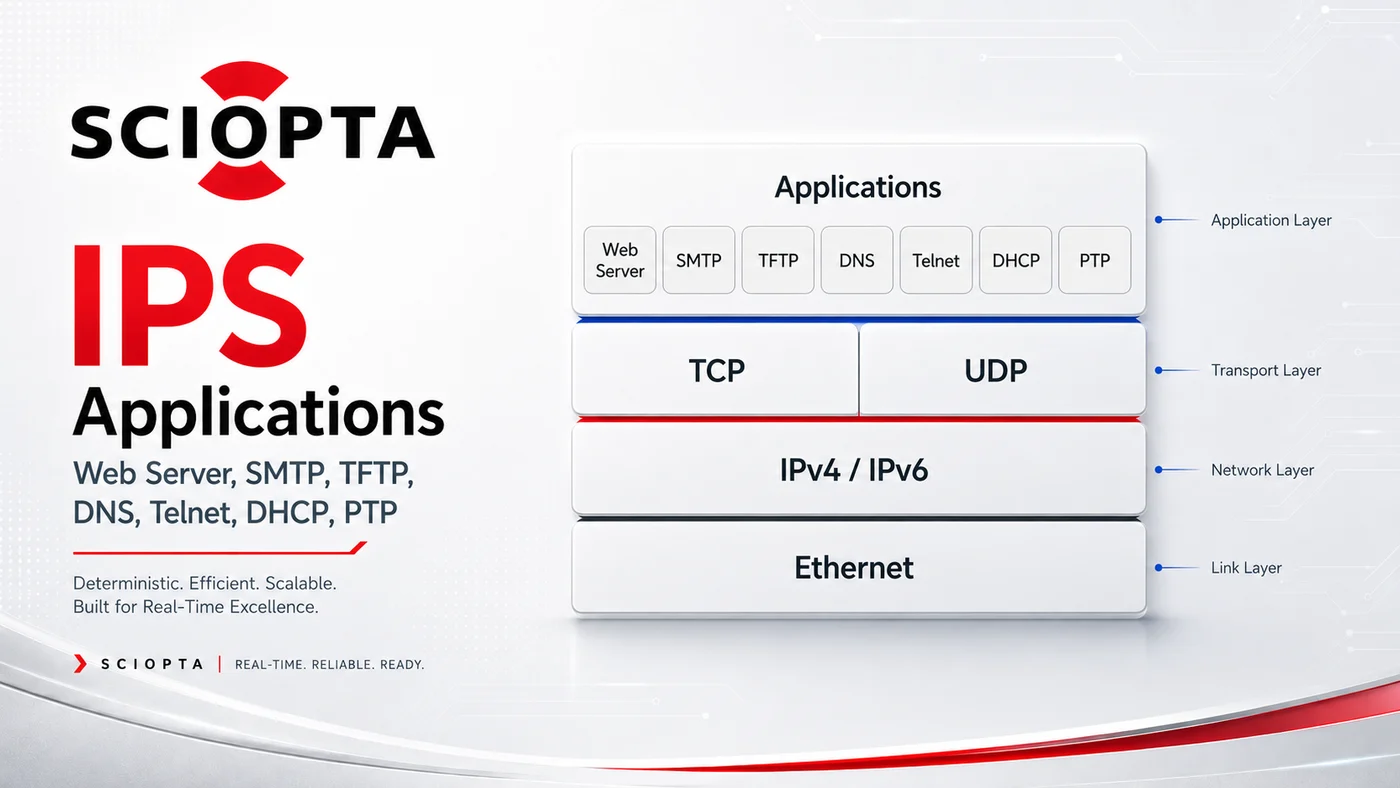 SCIOPTA

IPS
Applications

Web Server, SMTP, TFTP, DNS, Telnet, DHCP, PTP

Deterministic. Efficient. Scalable.
Built for Real-Time Excellence.

SCIOPTA | REAL-TIME. RELIABLE. READY.

Applications

Web Server SMTP TFTP DNS Telnet DHCP PTP

Application Layer

TCP UDP

Transport Layer

IPv4 / IPv6

Network Layer

Ethernet

Link Layer